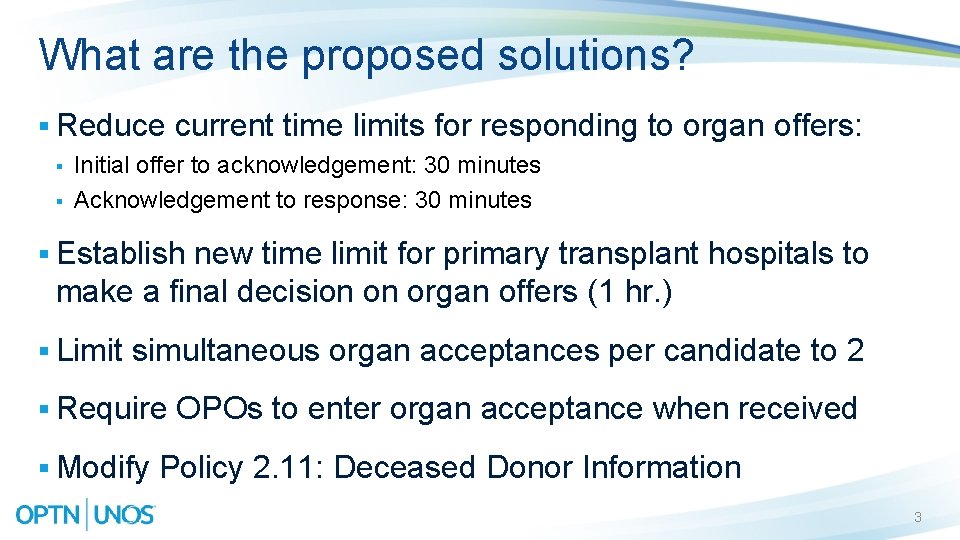 What are the proposed solutions?

▪ Reduce current time limits for responding to organ offers:

▪ Initial offer to acknowledgement: 30 minutes

▪ Acknowledgement to response: 30 minutes

▪ Establish new time limit for primary transplant hospitals to make a final decision on organ offers (1 hr.)

▪ Limit simultaneous organ acceptances per candidate to 2

▪ Require OPOs to enter organ acceptance when received

▪ Modify Policy 2.11: Deceased Donor Information

OPTN | UNOS

3